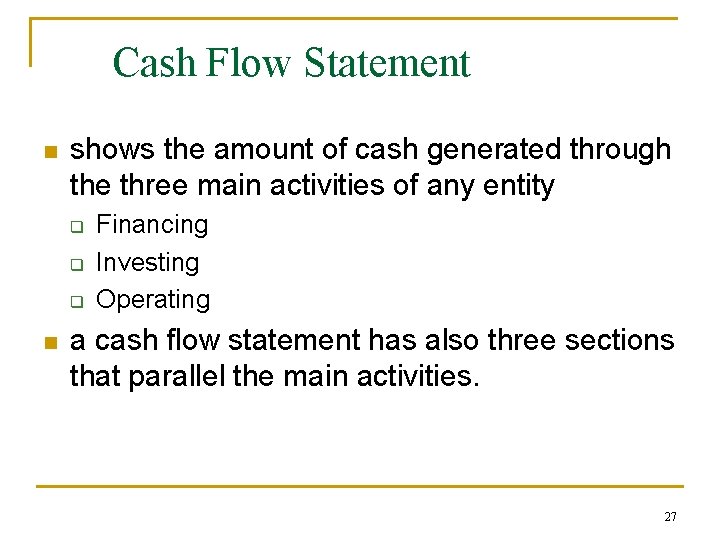 Cash Flow Statement

- shows the amount of cash generated through the three main activities of any entity
  - Financing
  - Investing
  - Operating
- a cash flow statement has also three sections that parallel the main activities.

27